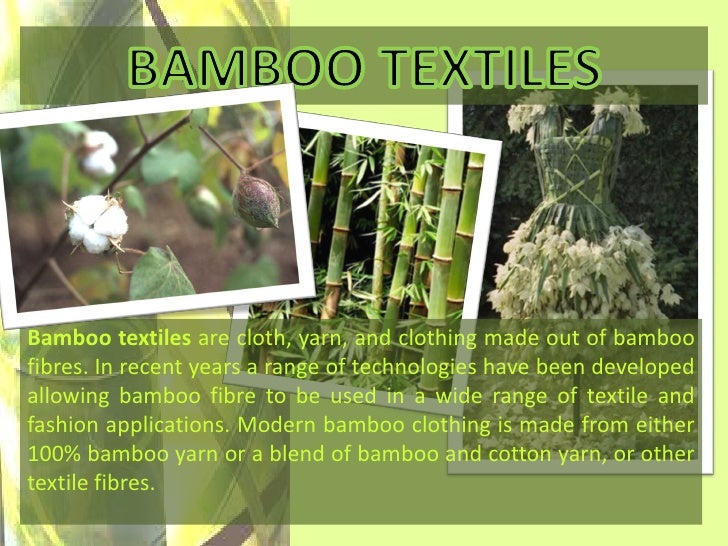 BAMBOO TEXTILES

Bamboo textiles are cloth, yarn, and clothing made out of bamboo fibres. In recent years a range of technologies have been developed allowing bamboo fibre to be used in a wide range of textile and fashion applications. Modern bamboo clothing is made from either 100% bamboo yarn or a blend of bamboo and cotton yarn, or other textile fibres.